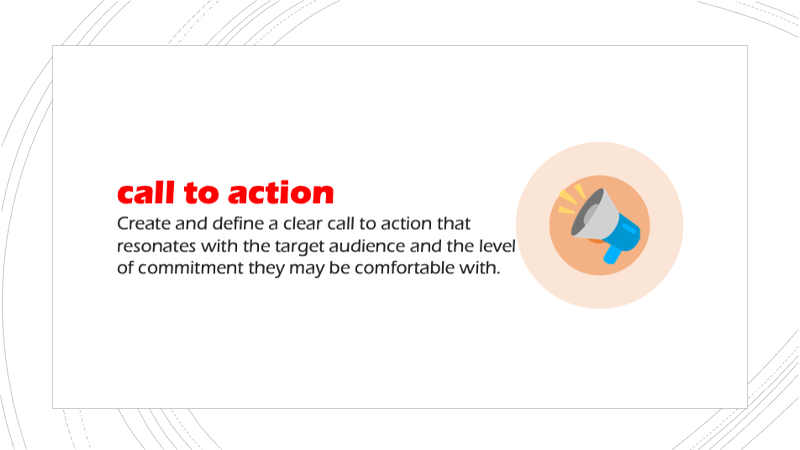 call to action
Create and define a clear call to action that resonates with the target audience and the level of commitment they may be comfortable with.